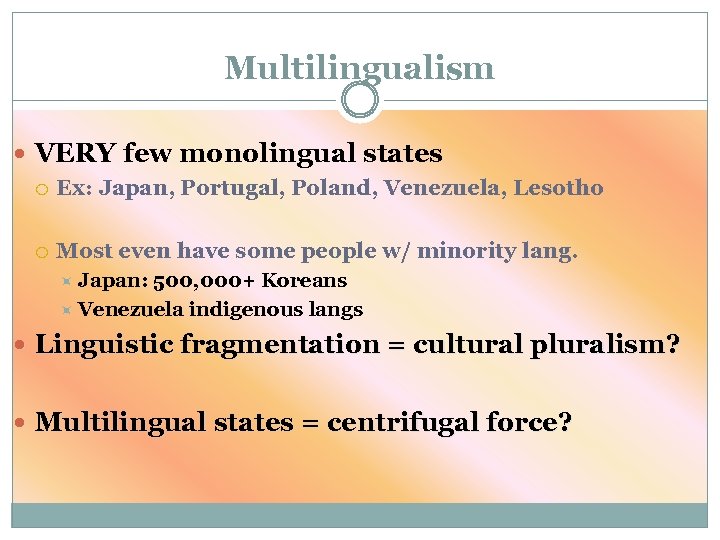 Multilingualism

VERY few monolingual states
Ex: Japan, Portugal, Poland, Venezuela, Lesotho

Most even have some people w/ minority lang.
Japan: 500,000+ Koreans
Venezuela indigenous langs

Linguistic fragmentation = cultural pluralism?

Multilingual states = centrifugal force?